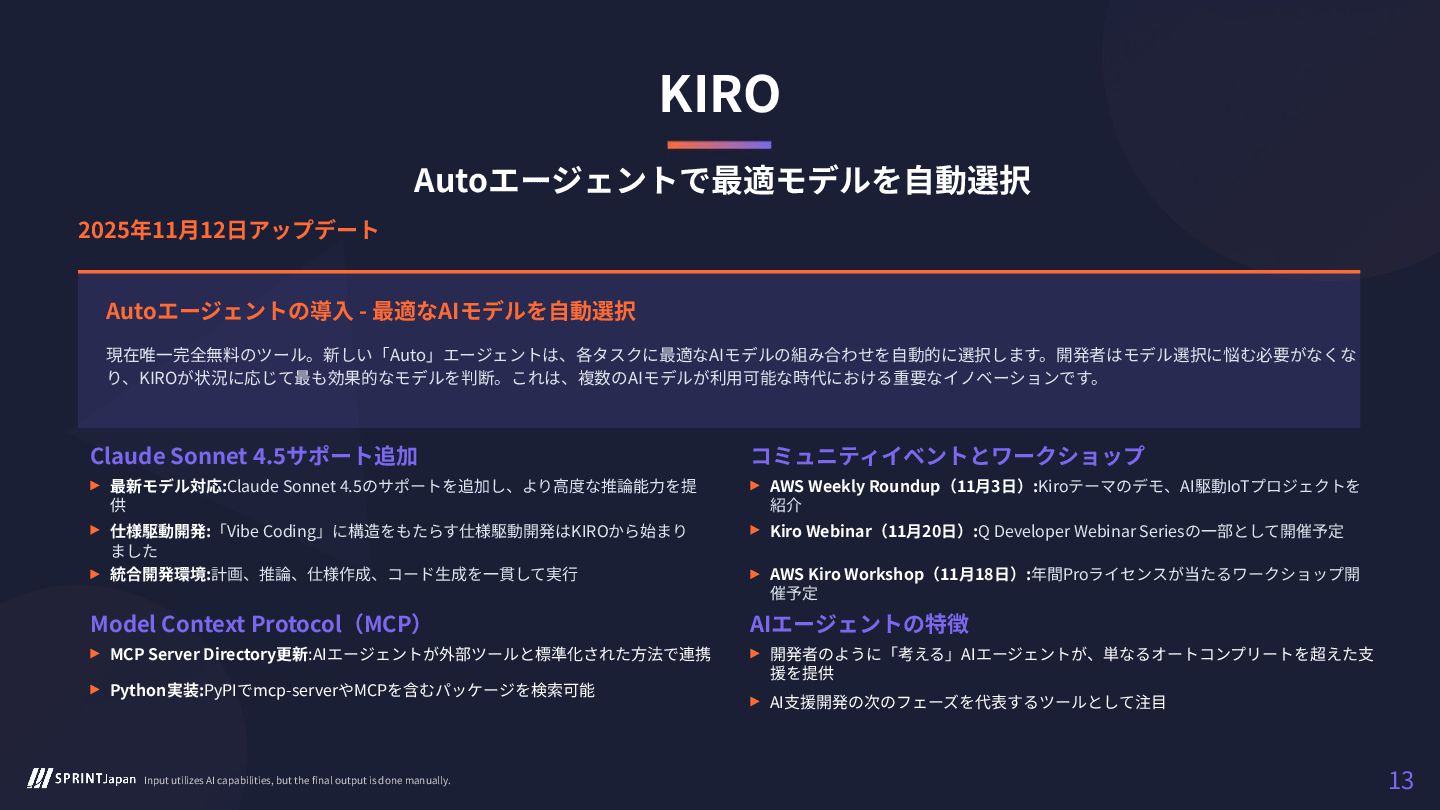 KIRO

Autoエージェントで最適モデルを自動選択

2025年11月12日アップデート

Autoエージェントの導入 - 最適なAIモデルを自動選択

現在唯一完全無料のツール。新しい「Auto」エージェントは、各タスクに最適なAIモデルの組み合わせを自動的に選択します。開発者はモデル選択に悩む必要がなくなり、KIROが状況に応じて最も効果的なモデルを判断。これは、複数のAIモデルが利用可能な時代における重要なイノベーションです。

Claude Sonnet 4.5サポート追加

▶ 最新モデル対応:Claude Sonnet 4.5のサポートを追加し、より高度な推論能力を提供

▶ 仕様駆動開発:「Vibe Coding」に構造をもたらす仕様駆動開発はKIROから始まりました

▶ 統合開発環境:計画、推論、仕様作成、コード生成を一貫して実行

Model Context Protocol（MCP）

▶ MCP Server Directory更新:AIエージェントが外部ツールと標準化された方法で連携

▶ Python実装:PyPIでmcp-serverやMCPを含むパッケージを検索可能

コミュニティイベントとワークショップ

▶ AWS Weekly Roundup（11月3日）:Kiroテーマのデモ、AI駆動IoTプロジェクトを紹介

▶ Kiro Webinar（11月20日）:Q Developer Webinar Seriesの一部として開催予定

▶ AWS Kiro Workshop（11月18日）:年間Proライセンスが当たるワークショップ開催予定

AIエージェントの特徴

▶ 開発者のように「考える」AIエージェントが、単なるオートコンプリートを超えた支援を提供

▶ AI支援開発の次のフェーズを代表するツールとして注目

SPRINT Japan Input utilizes AI capabilities, but the final output is done manually.

13